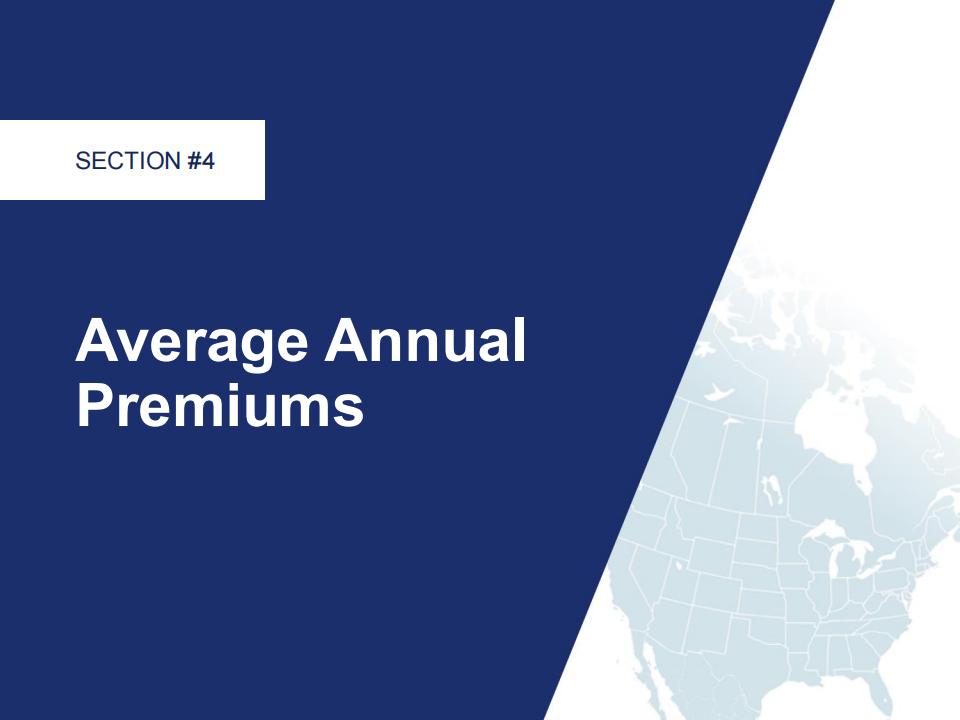 SECTION #4

Average Annual Premiums